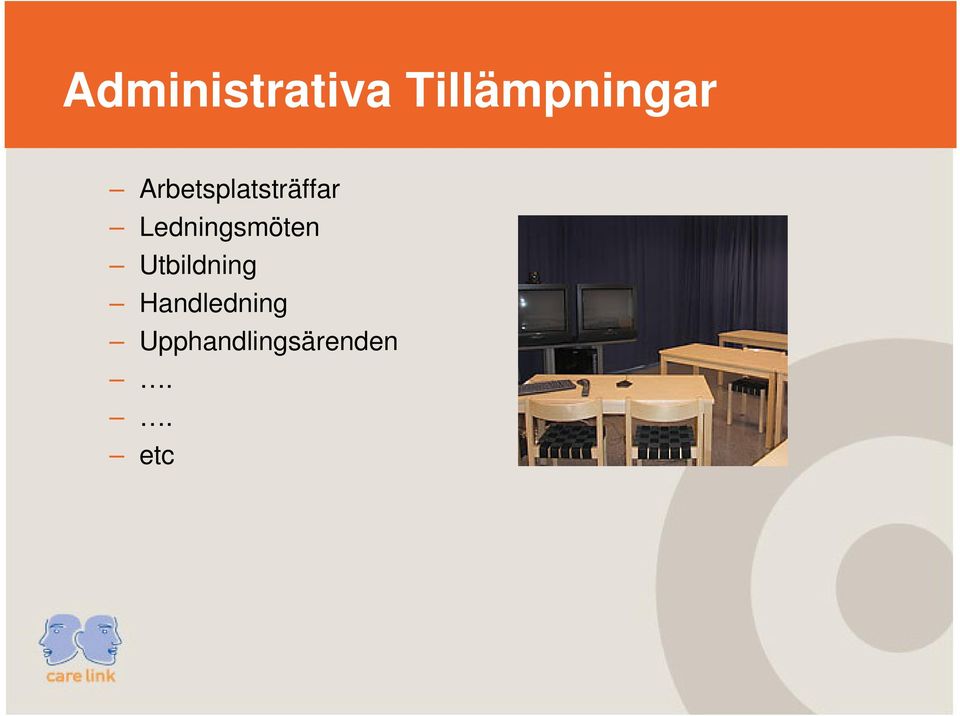 Administrativa Tillämpningar

– Arbetsplatsträffar
– Ledningsmöten
– Utbildning
– Handledning
– Upphandlingsärenden
– ….
– ….
– etc

care link